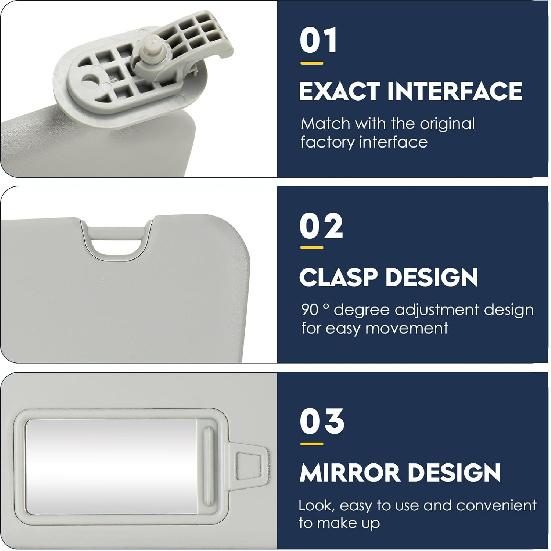 01

EXACT INTERFACE

Match with the original factory interface

02

CLASP DESIGN

90 ° degree adjustment design for easy movement

03

MIRROR DESIGN

Look, easy to use and convenient to make up